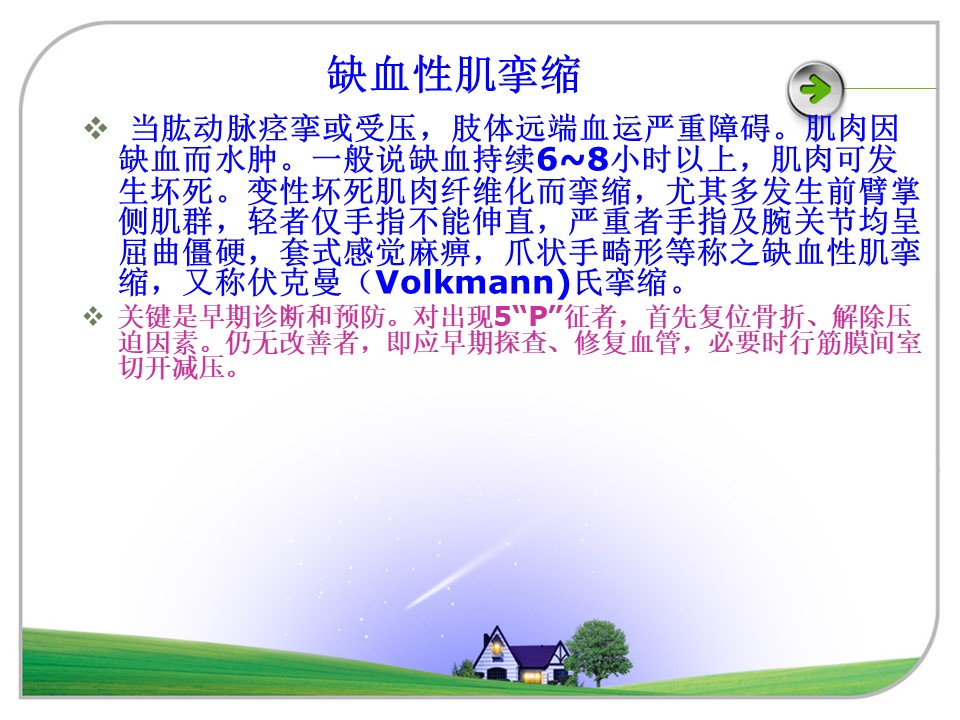 缺血性肌挛缩

❖ 当肱动脉痉挛或受压，肢体远端血运严重障碍。肌肉因缺血而水肿。一般说缺血持续6~8小时以上，肌肉可发生坏死。变性坏死肌肉纤维化而挛缩，尤其多发生前臂掌侧肌群，轻者仅手指不能伸直，严重者手指及腕关节均呈屈曲僵硬，套式感觉麻痹，爪状手畸形等称之缺血性肌挛缩，又称伏克曼（Volkmann)氏挛缩。

❖ 关键是早期诊断和预防。对出现5“P”征者，首先复位骨折、解除压迫因素。仍无改善者，即应早期探查、修复血管，必要时行筋膜间室切开减压。